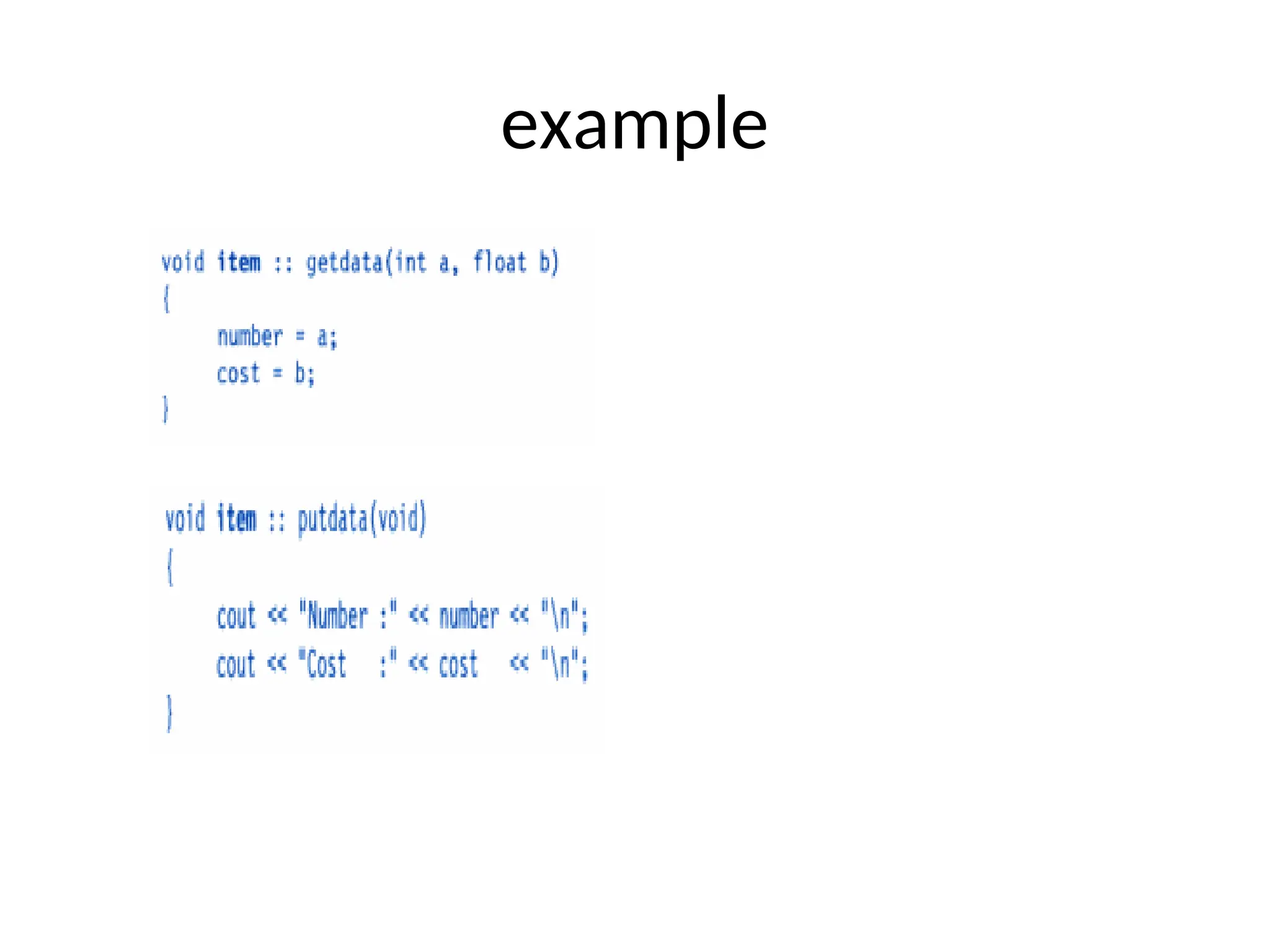 example

void item :: getdata(int a, float b)
{
number = a;
cost = b;
}

void item :: putdata(void)
{
cout << "Number :" << number << "\n";
cout << "Cost   :" << cost   << "\n";
}